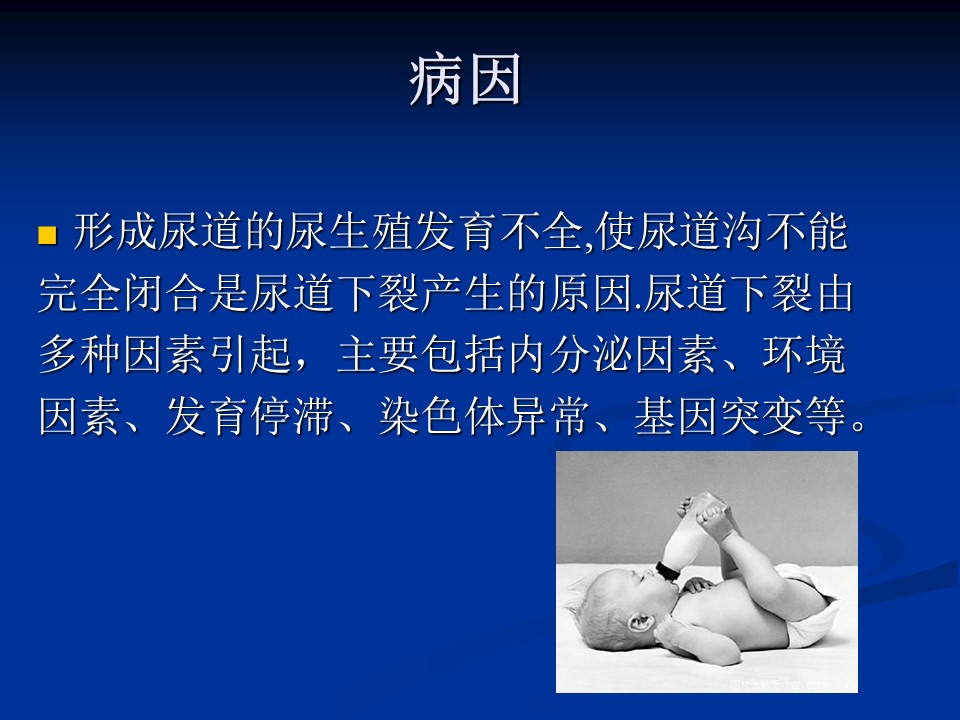 病因

形成尿道的尿生殖发育不全,使尿道沟不能完全闭合是尿道下裂产生的原因.尿道下裂由多种因素引起，主要包括内分泌因素、环境因素、发育停滞、染色体异常、基因突变等。